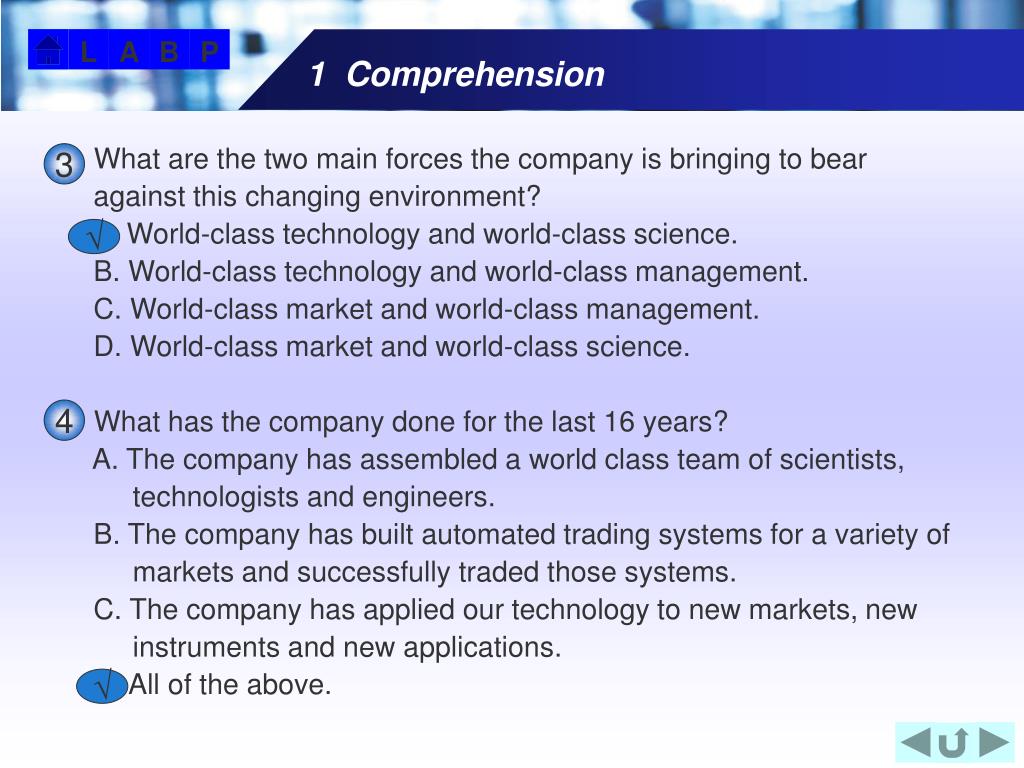 L A B P

1 Comprehension

3 What are the two main forces the company is bringing to bear against this changing environment?
√ World-class technology and world-class science.
B. World-class technology and world-class management.
C. World-class market and world-class management.
D. World-class market and world-class science.

4 What has the company done for the last 16 years?
A. The company has assembled a world class team of scientists, technologists and engineers.
B. The company has built automated trading systems for a variety of markets and successfully traded those systems.
C. The company has applied our technology to new markets, new instruments and new applications.
√ All of the above.